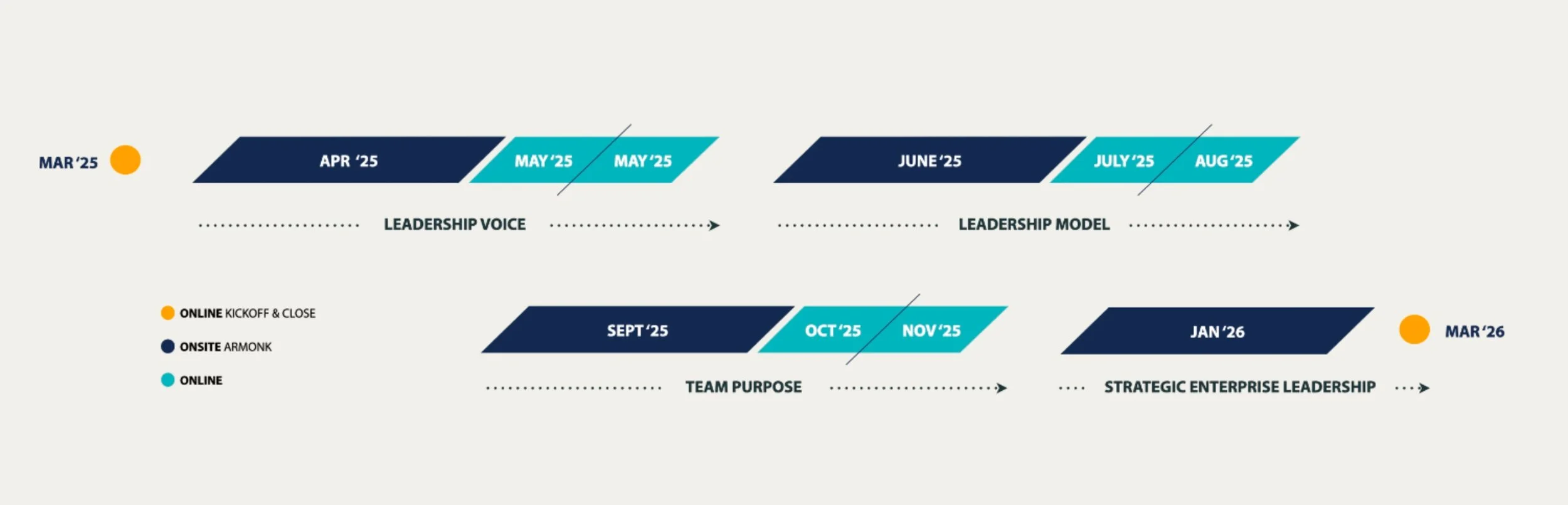 MAR '25

APR '25

MAY '25

MAY '25

JUNE '25

JULY '25

AUG '25

LEADERSHIP VOICE

LEADERSHIP MODEL

ONLINE KICKOFF & CLOSE

ONSITE ARMONK

ONLINE

SEPT '25

OCT '25

NOV '25

JAN '26

MAR '26

TEAM PURPOSE

STRATEGIC ENTERPRISE LEADERSHIP